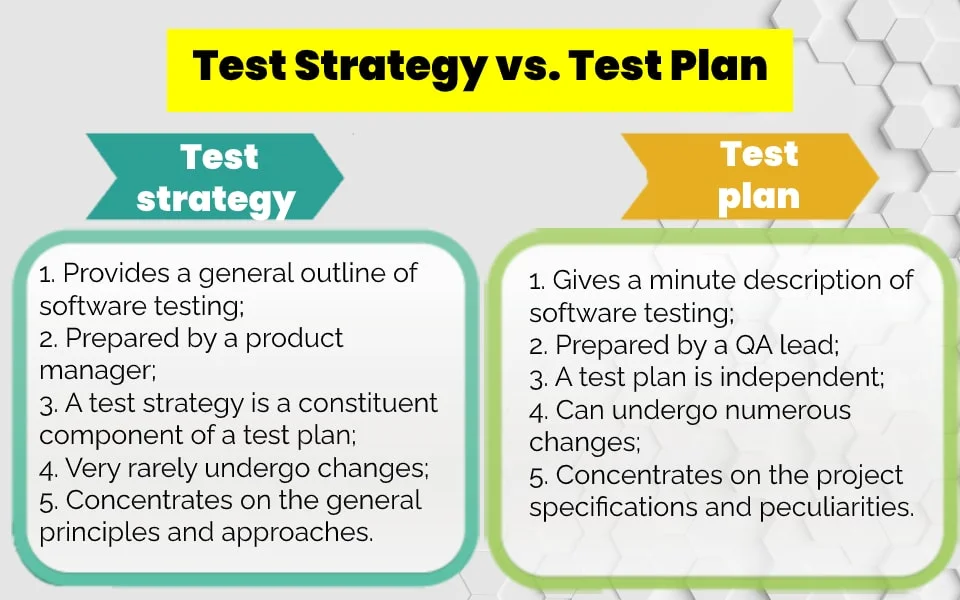 Test Strategy vs. Test Plan

Test strategy

1. Provides a general outline of software testing;
2. Prepared by a product manager;
3. A test strategy is a constituent component of a test plan;
4. Very rarely undergo changes;
5. Concentrates on the general principles and approaches.

Test plan

1. Gives a minute description of software testing;
2. Prepared by a QA lead;
3. A test plan is independent;
4. Can undergo numerous changes;
5. Concentrates on the project specifications and peculiarities.